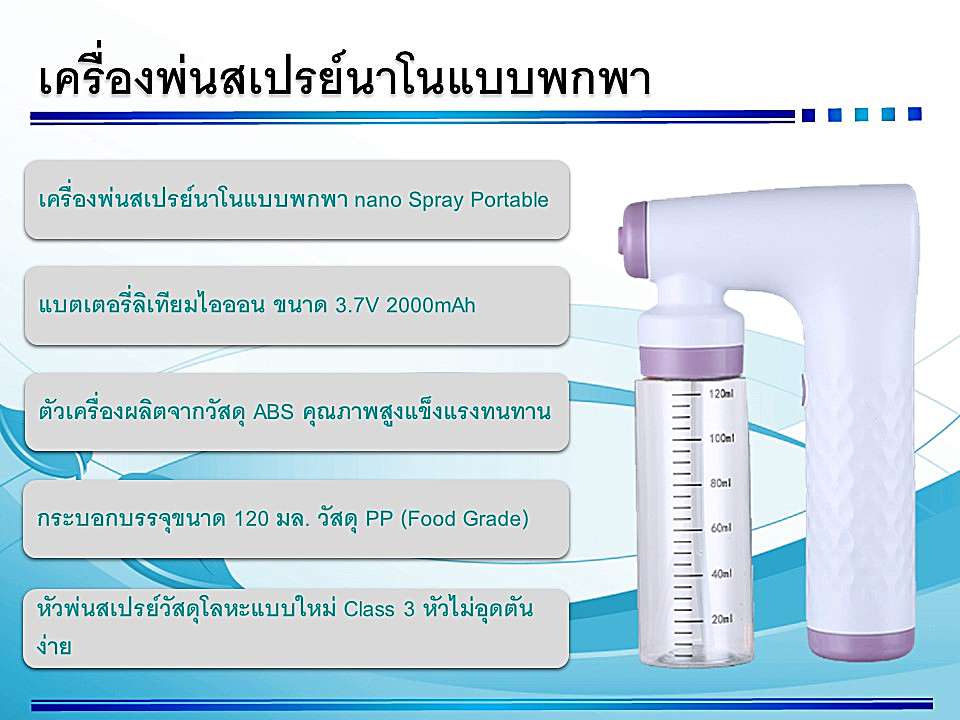 เครื่องพ่นสเปรย์นาโนแบบพกพา

เครื่องพ่นสเปรย์นาโนแบบพกพา nano Spray Portable

แบตเตอรี่ลิเทียมไอออน ขนาด 3.7V 2000mAh

ตัวเครื่องผลิตจากวัสดุ ABS คุณภาพสูงแข็งแรงทนทาน

กระบอกบรรจุขนาด 120 มล. วัสดุ PP (Food Grade)

หัวพ่นสเปรย์วัสดุโลหะแบบใหม่ Class 3 หัวไม่อุดตันง่าย

120ml
100ml
80ml
60ml
40ml
20ml